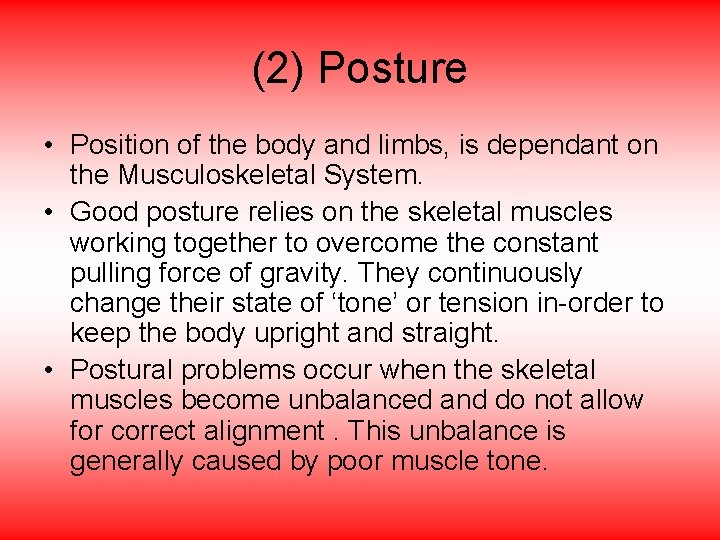 (2) Posture

• Position of the body and limbs, is dependant on the Musculoskeletal System.

• Good posture relies on the skeletal muscles working together to overcome the constant pulling force of gravity. They continuously change their state of ‘tone’ or tension in-order to keep the body upright and straight.

• Postural problems occur when the skeletal muscles become unbalanced and do not allow for correct alignment . This unbalance is generally caused by poor muscle tone.